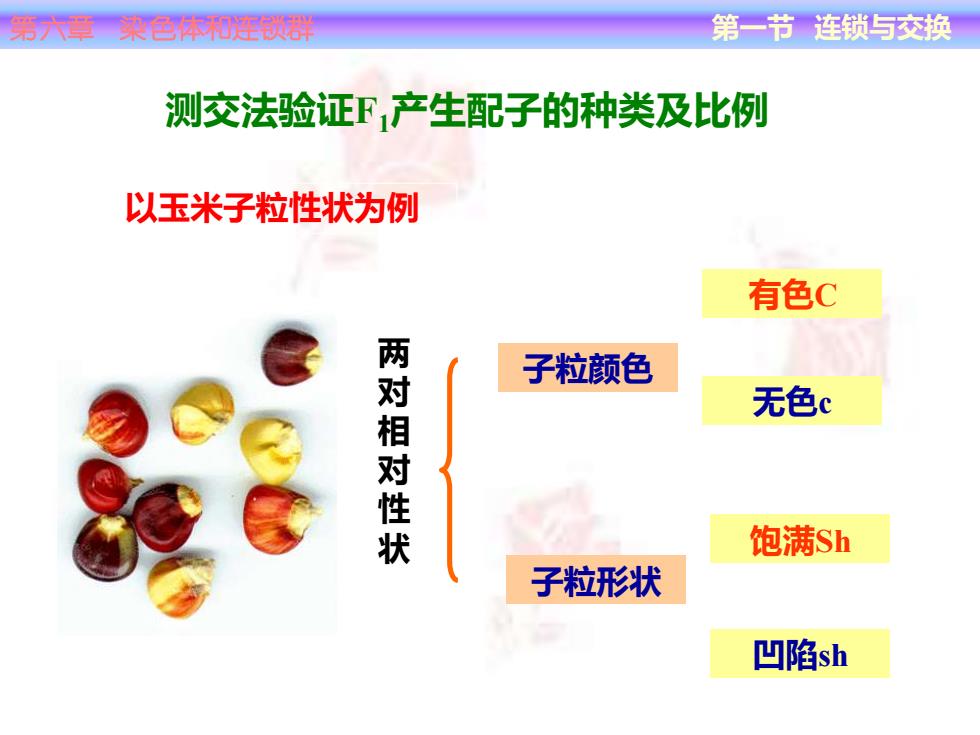 第六章　染色体和连锁群

第一节　连锁与交换

测交法验证$F_1$产生配子的种类及比例

以玉米子粒性状为例

两对相对性状

子粒颜色

有色C

无色c

子粒形状

饱满Sh

凹陷sh